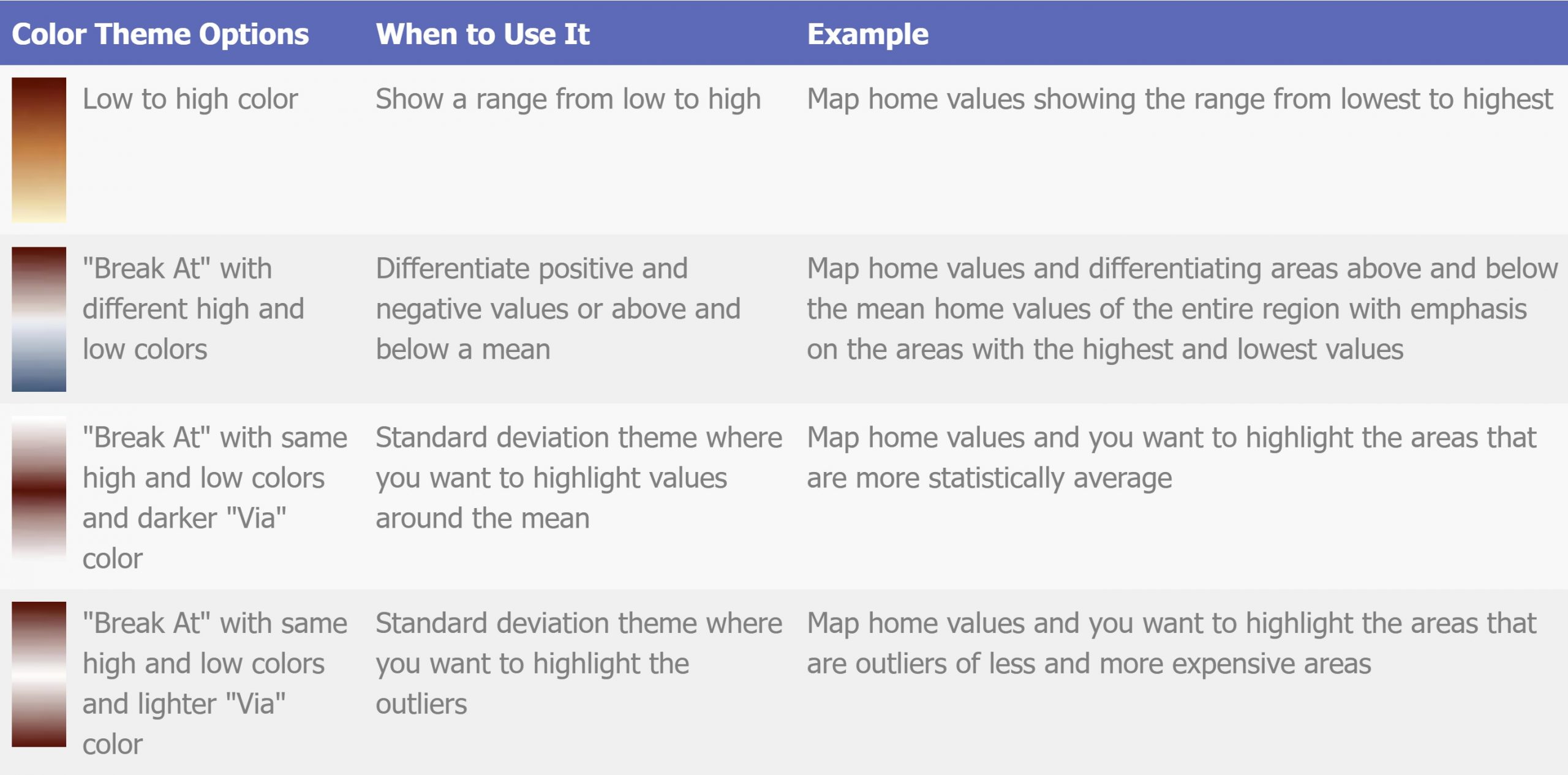 | Color Theme Options | When to Use It | Example |
|---|---|---|
| Low to high color | Show a range from low to high | Map home values showing the range from lowest to highest |
| "Break At" with different high and low colors | Differentiate positive and negative values or above and below a mean | Map home values and differentiating areas above and below the mean home values of the entire region with emphasis on the areas with the highest and lowest values |
| "Break At" with same high and low colors and darker "Via" color | Standard deviation theme where you want to highlight values around the mean | Map home values and you want to highlight the areas that are more statistically average |
| "Break At" with same high and low colors and lighter "Via" color | Standard deviation theme where you want to highlight the outliers | Map home values and you want to highlight the areas that are outliers of less and more expensive areas |